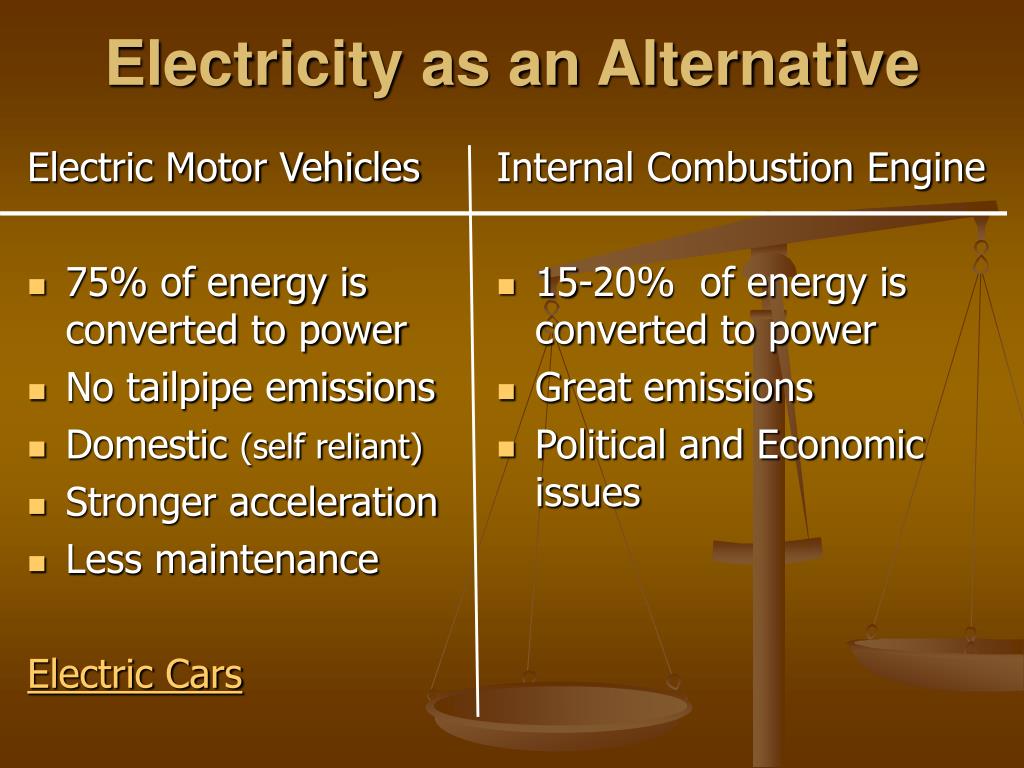 Electricity as an Alternative

Electric Motor Vehicles

- 75% of energy is converted to power
- No tailpipe emissions
- Domestic (self reliant)
- Stronger acceleration
- Less maintenance

Electric Cars

Internal Combustion Engine

- 15-20%  of energy is converted to power
- Great emissions
- Political and Economic issues